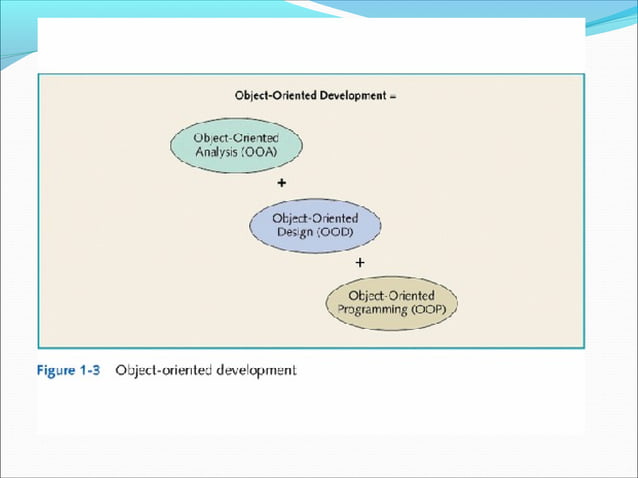 Object-Oriented Development =

Object-Oriented Analysis (OOA)

+

Object-Oriented Design (OOD)

+

Object-Oriented Programming (OOP)

Figure 1-3 Object-oriented development